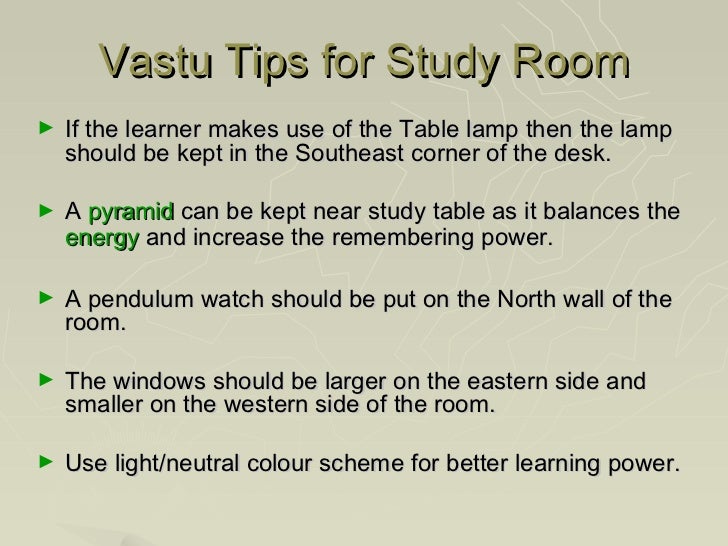 Vastu Tips for Study Room

► If the learner makes use of the Table lamp then the lamp should be kept in the Southeast corner of the desk.

► A pyramid can be kept near study table as it balances the energy and increase the remembering power.

► A pendulum watch should be put on the North wall of the room.

► The windows should be larger on the eastern side and smaller on the western side of the room.

► Use light/neutral colour scheme for better learning power.